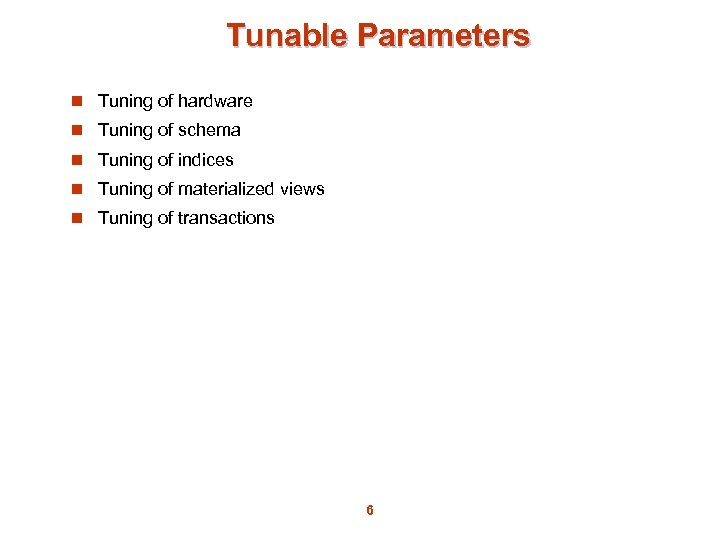 Tunable Parameters

- Tuning of hardware
- Tuning of schema
- Tuning of indices
- Tuning of materialized views
- Tuning of transactions

6